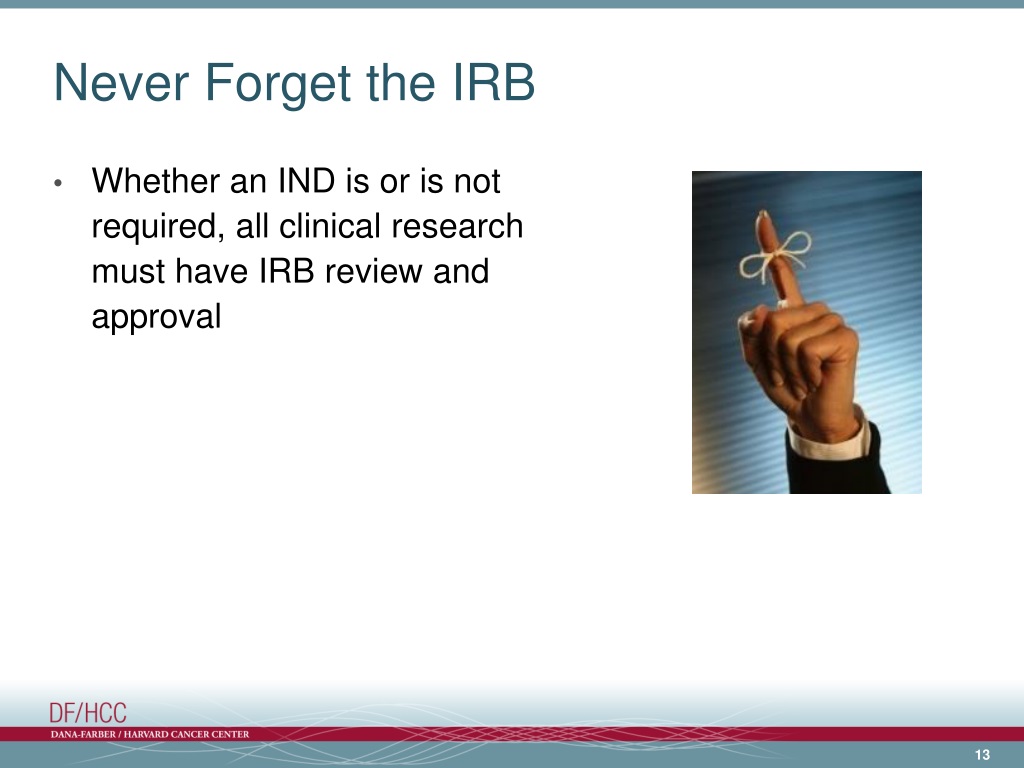 Never Forget the IRB

• Whether an IND is or is not required, all clinical research must have IRB review and approval

DF/HCC
DANA-FARBER / HARVARD CANCER CENTER

13